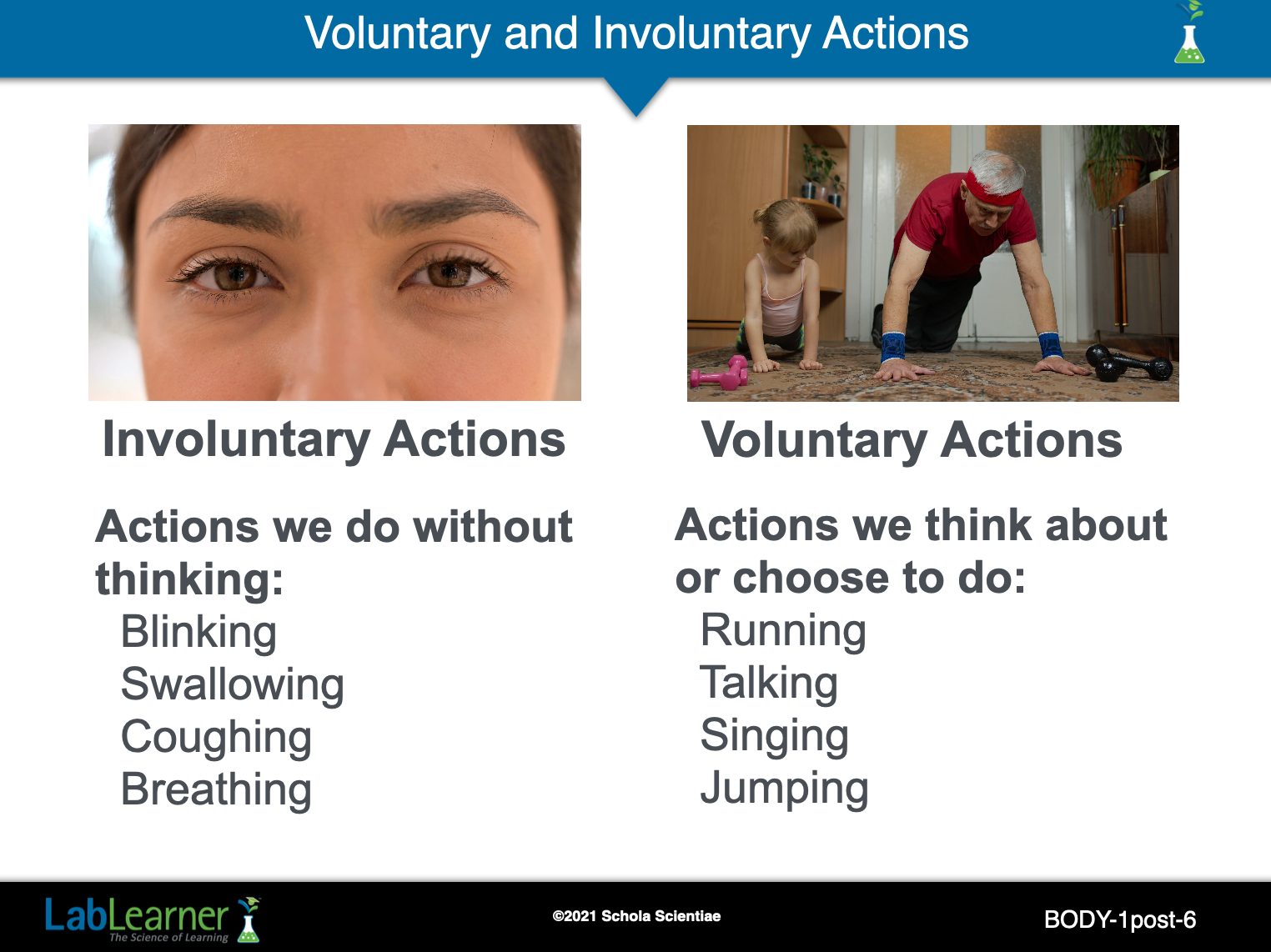 Voluntary and Involuntary Actions

Involuntary Actions

Actions we do without thinking:
Blinking
Swallowing
Coughing
Breathing

Voluntary Actions

Actions we think about or choose to do:
Running
Talking
Singing
Jumping

LabLearner
The Science of Learning

©2021 Schola Scientiae

BODY-1post-6